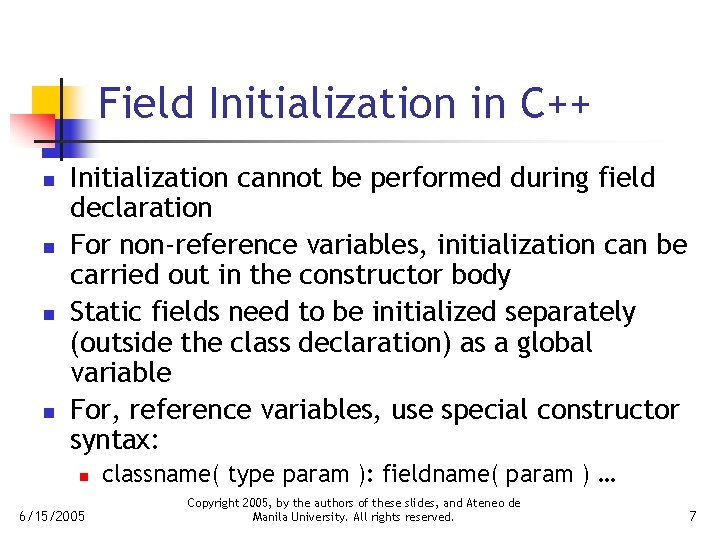 Field Initialization in C++

- Initialization cannot be performed during field declaration
- For non-reference variables, initialization can be carried out in the constructor body
- Static fields need to be initialized separately (outside the class declaration) as a global variable
- For, reference variables, use special constructor syntax:
  - classname( type param ): fieldname( param ) …

6/15/2005

Copyright 2005, by the authors of these slides, and Ateneo de Manila University. All rights reserved.

7